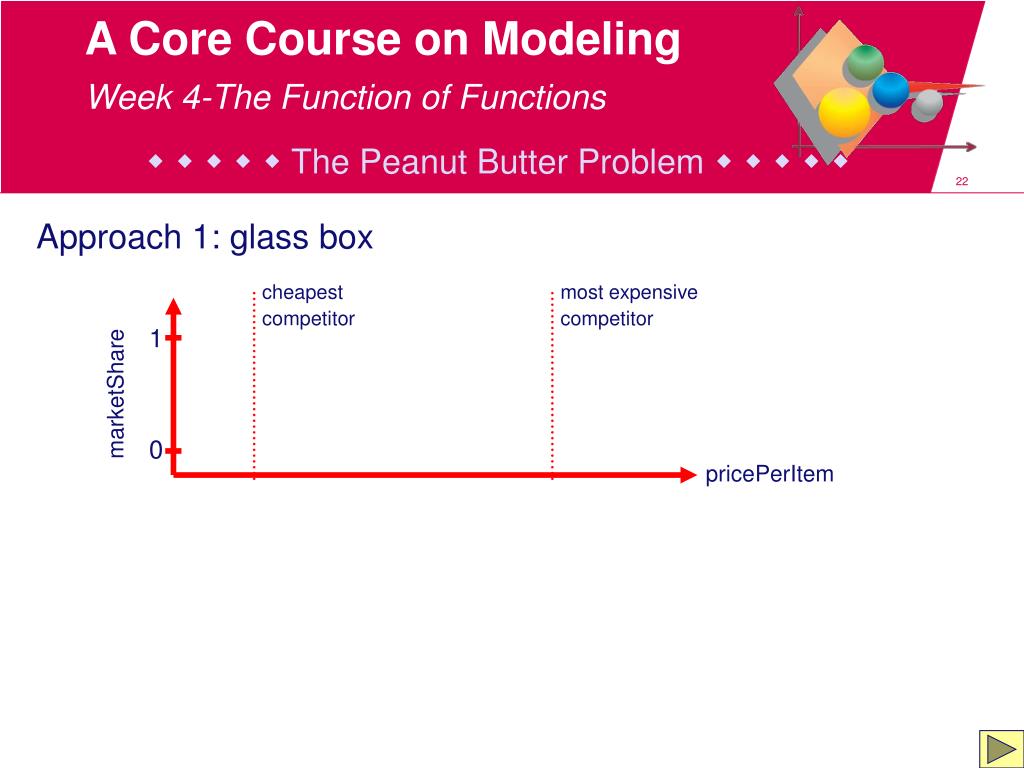 A Core Course on Modeling

Week 4-The Function of Functions

◆ ◆ ◆ ◆ ◆ The Peanut Butter Problem ◆ ◆ ◆ ◆ ◆

22

Approach 1: glass box

cheapest competitor

most expensive competitor

marketShare

1

0

pricePerItem